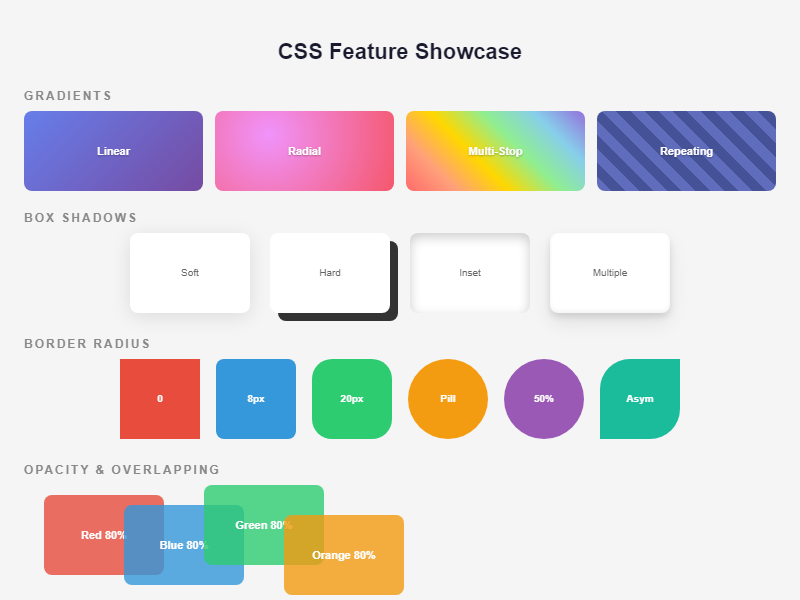 CSS Feature Showcase

GRADIENTS

Linear

Radial

Multi-Stop

Repeating

BOX SHADOWS

Soft

Hard

Inset

Multiple

BORDER RADIUS

0

8px

20px

Pill

50%

Asym

OPACITY & OVERLAPPING

Red 80%

Blue 80%

Green 80%

Orange 80%